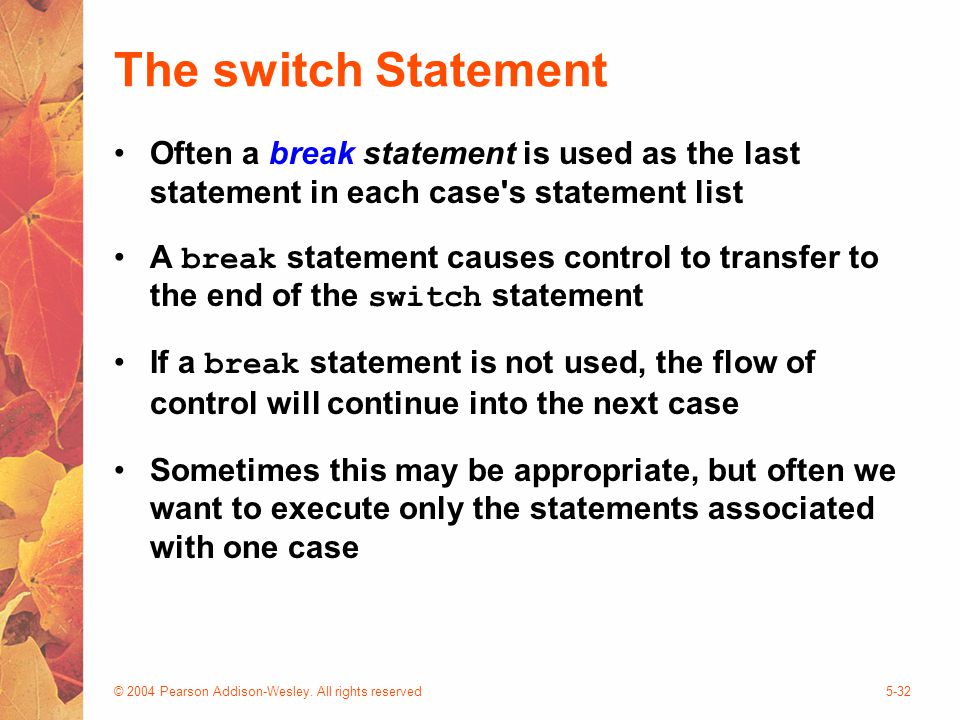 The switch Statement

• Often a break statement is used as the last statement in each case's statement list

• A break statement causes control to transfer to the end of the switch statement

• If a break statement is not used, the flow of control will continue into the next case

• Sometimes this may be appropriate, but often we want to execute only the statements associated with one case

© 2004 Pearson Addison-Wesley. All rights reserved

5-32